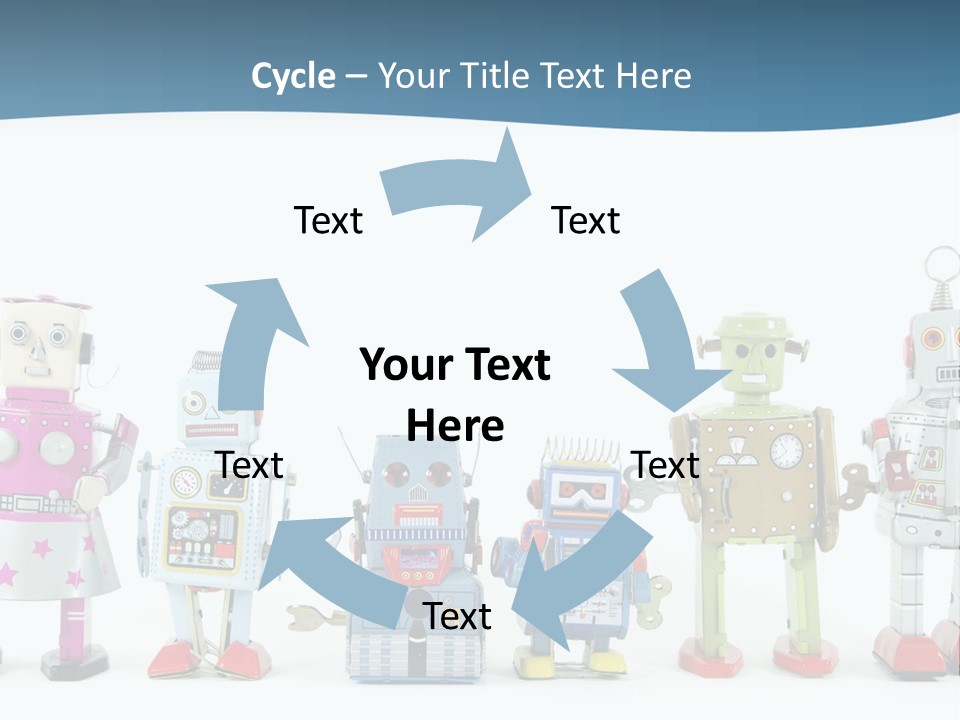 Cycle – Your Title Text Here

Text

Text

Your Text Here

Text

Text

Text